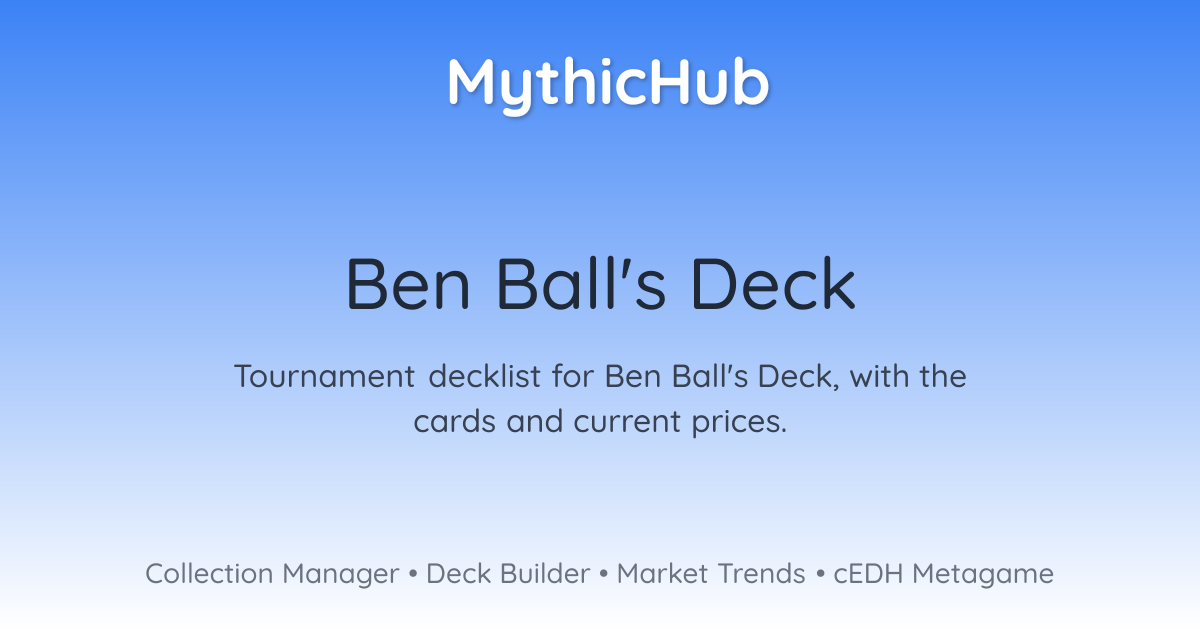 MythicHub

Ben Ball's Deck

Tournament decklist for Ben Ball's Deck, with the cards and current prices.

Collection Manager • Deck Builder • Market Trends • cEDH Metagame